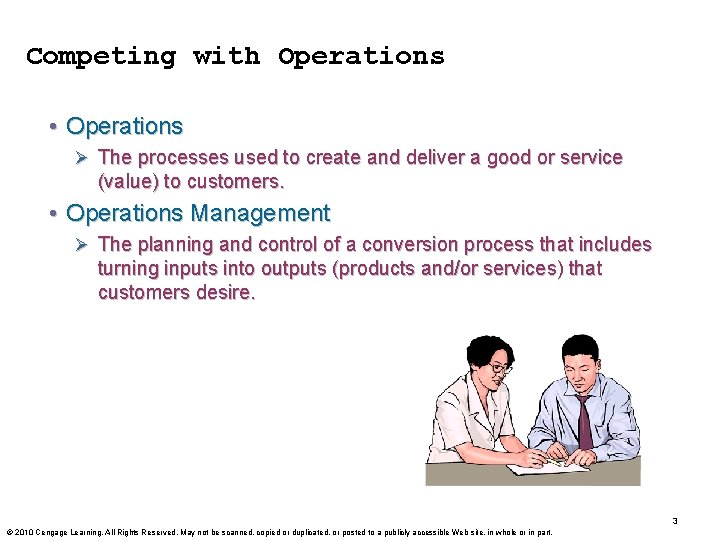 Competing with Operations

• Operations
➢ The processes used to create and deliver a good or service (value) to customers.

• Operations Management
➢ The planning and control of a conversion process that includes turning inputs into outputs (products and/or services) that customers desire.

3

© 2010 Cengage Learning. All Rights Reserved. May not be scanned, copied or duplicated, or posted to a publicly accessible Web site, in whole or in part.